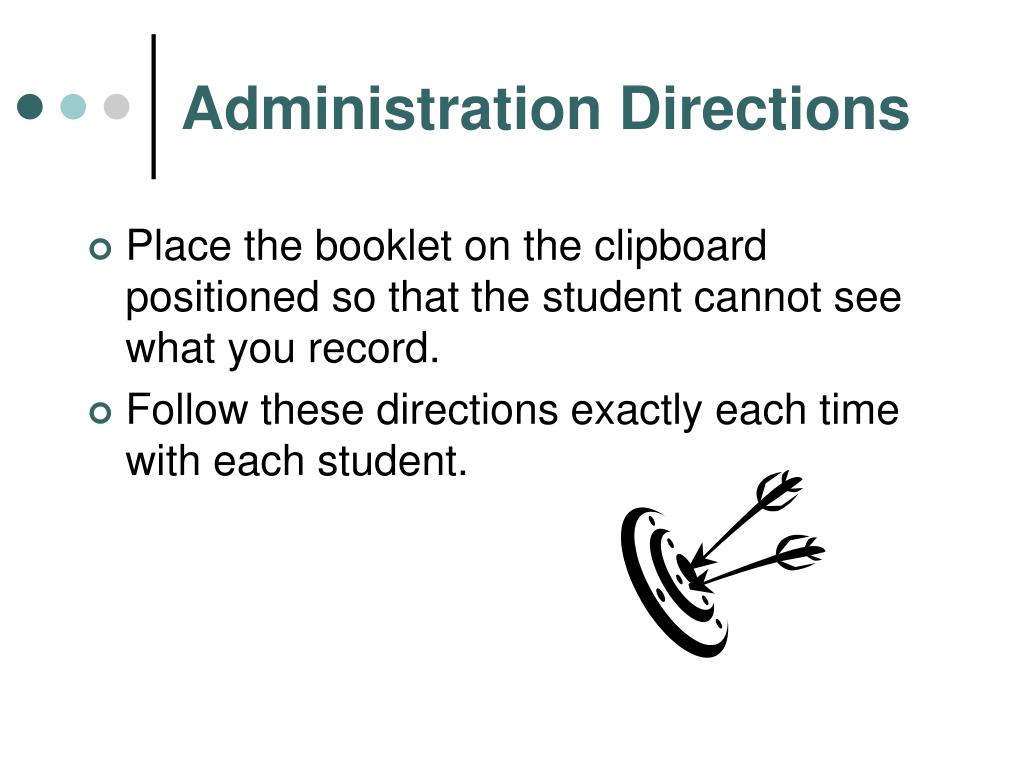 Administration Directions

Place the booklet on the clipboard positioned so that the student cannot see what you record.

Follow these directions exactly each time with each student.